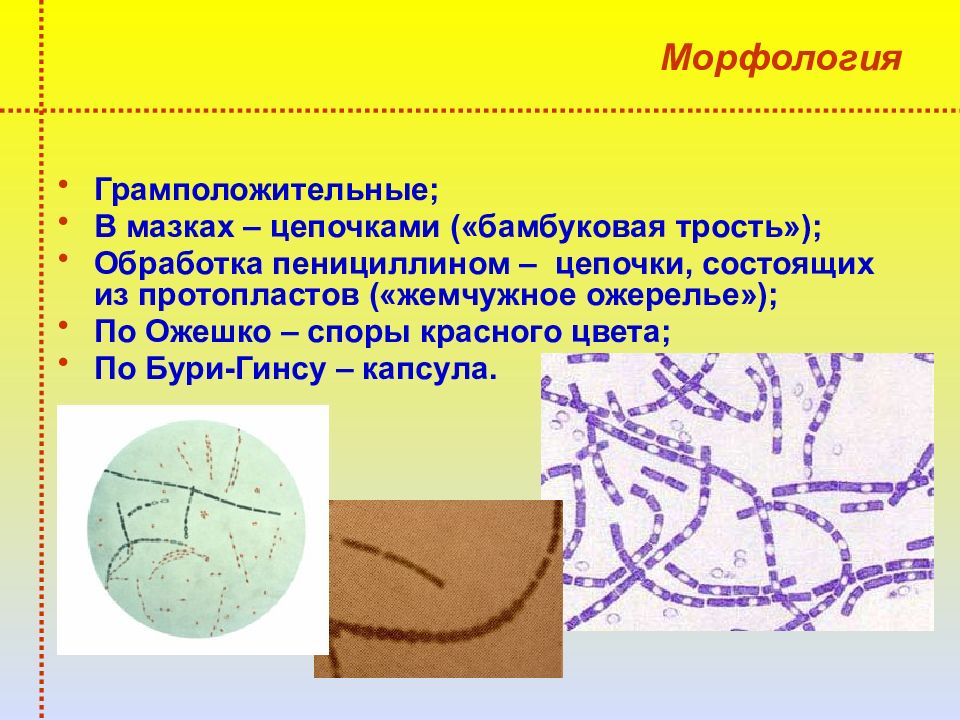 Морфология

• Грамположительные;
• В мазках – цепочками («бамбуковая трость»);
• Обработка пенициллином – цепочки, состоящих из протопластов («жемчужное ожерелье»);
• По Ожешко – споры красного цвета;
• По Бури-Гинсу – капсула.